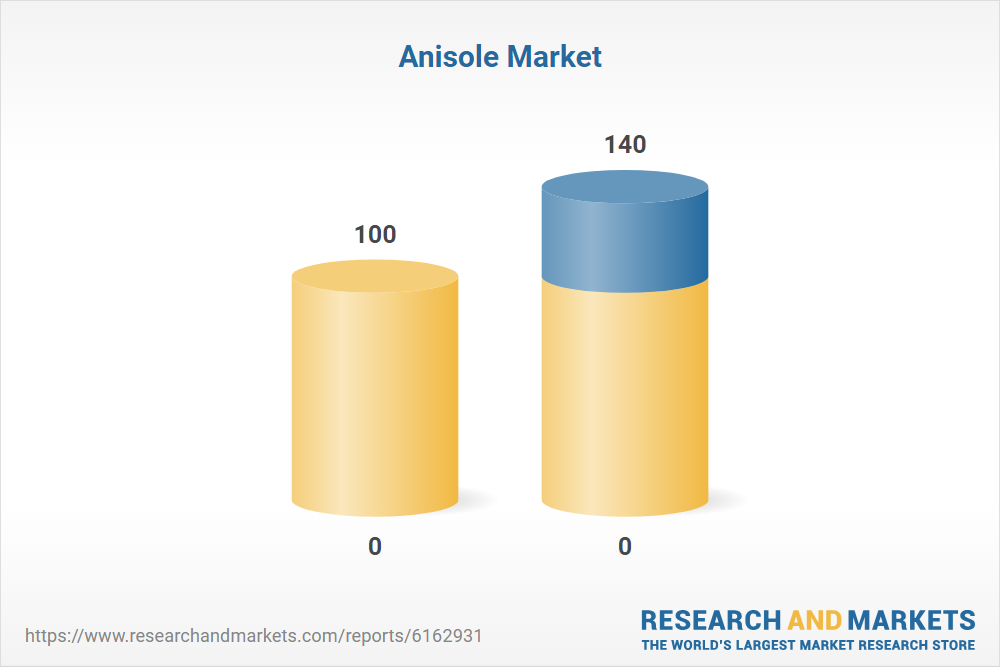 Anisole Market

100

140

0

0

https://www.researchandmarkets.com/reports/6162931

RESEARCH AND MARKETS
THE WORLD'S LARGEST MARKET RESEARCH STORE